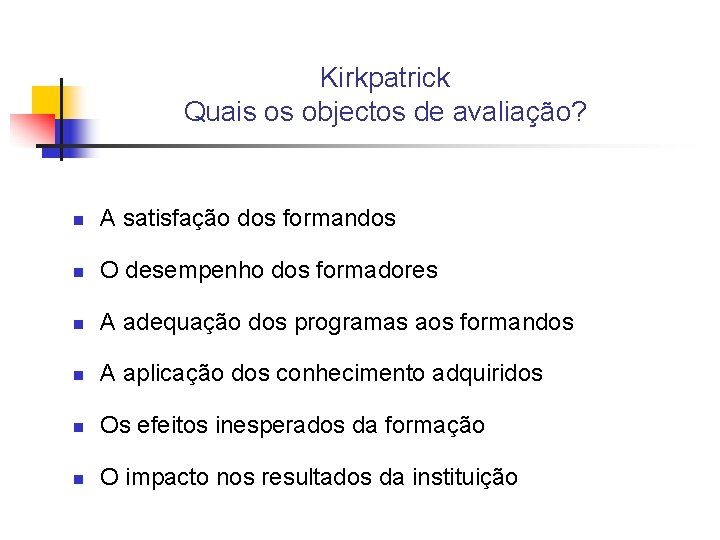 Kirkpatrick
Quais os objectos de avaliação?

- A satisfação dos formandos
- O desempenho dos formadores
- A adequação dos programas aos formandos
- A aplicação dos conhecimento adquiridos
- Os efeitos inesperados da formação
- O impacto nos resultados da instituição